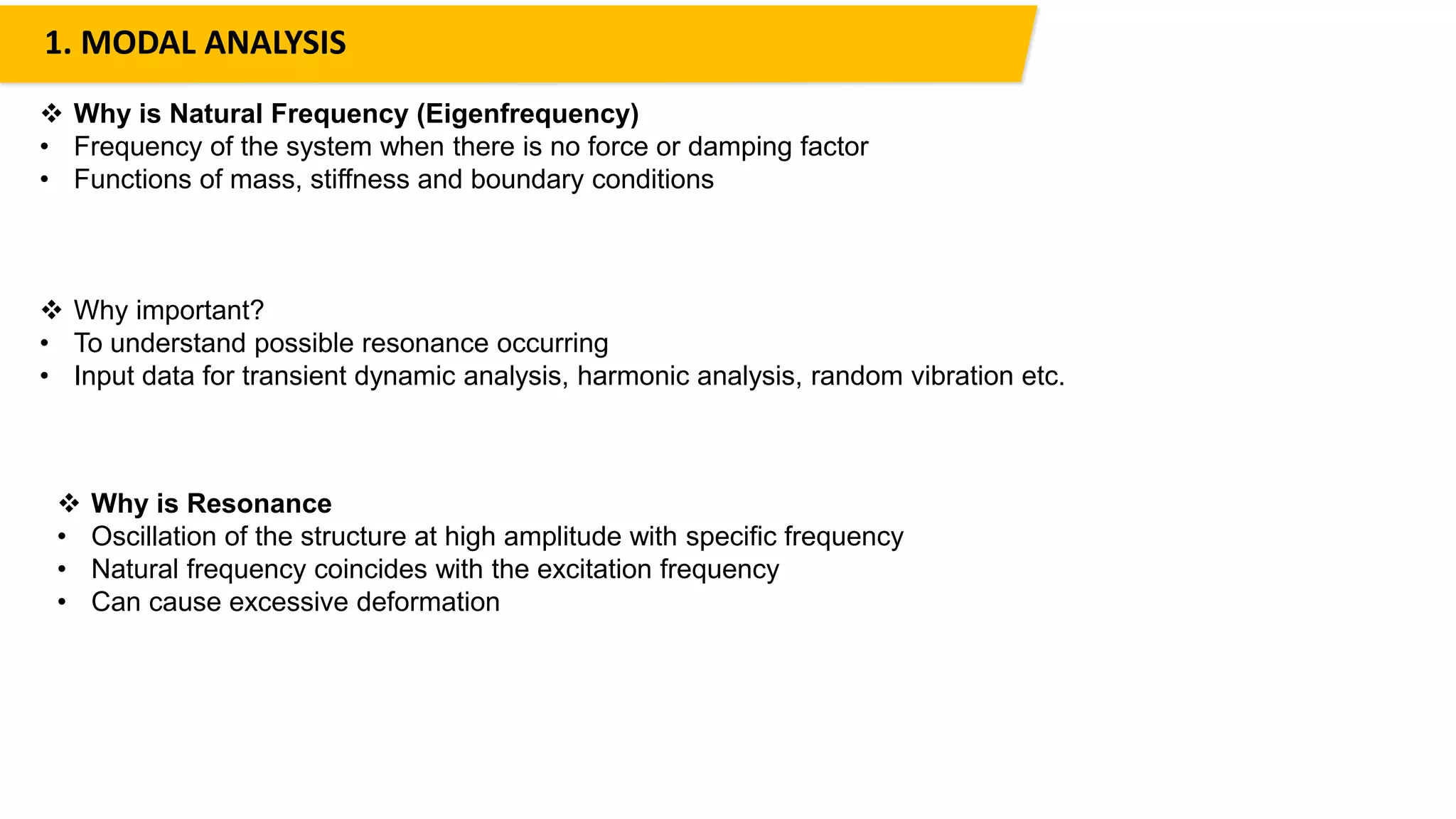 1. MODAL ANALYSIS

❖ Why is Natural Frequency (Eigenfrequency)
• Frequency of the system when there is no force or damping factor
• Functions of mass, stiffness and boundary conditions

❖ Why important?
• To understand possible resonance occurring
• Input data for transient dynamic analysis, harmonic analysis, random vibration etc.

❖ Why is Resonance
• Oscillation of the structure at high amplitude with specific frequency
• Natural frequency coincides with the excitation frequency
• Can cause excessive deformation